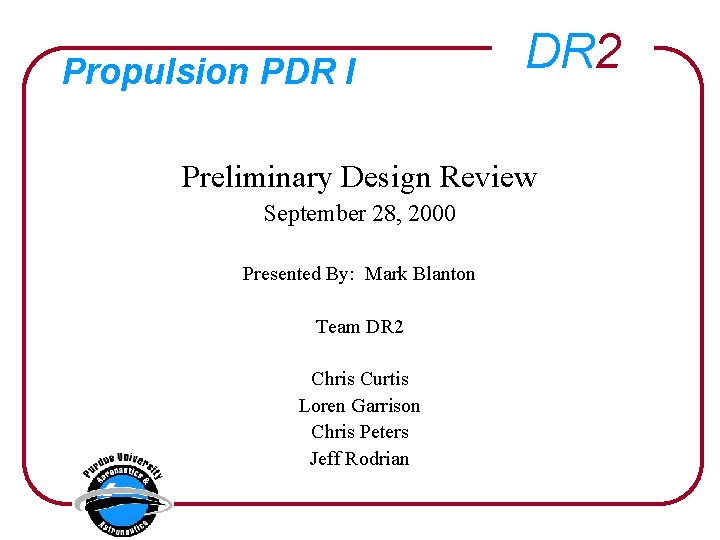 Propulsion PDR I

DR2

Preliminary Design Review
September 28, 2000

Presented By: Mark Blanton

Team DR2

Chris Curtis
Loren Garrison
Chris Peters
Jeff Rodrian

Purdue University
Aeronautics &
Astronautics